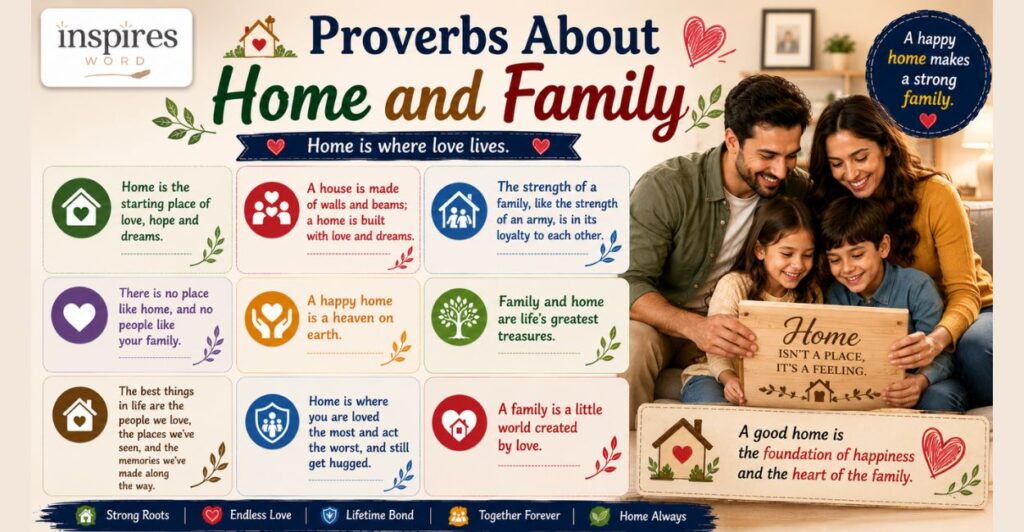 inspires WORD

Proverbs About Home and Family

Home is where love lives.

A happy home makes a strong family.

Home is the starting place of love, hope and dreams.

A house is made of walls and beams; a home is built with love and dreams.

The strength of a family, like the strength of an army, is in its loyalty to each other.

There is no place like home, and no people like your family.

A happy home is a heaven on earth.

Family and home are life's greatest treasures.

The best things in life are the people we love, the places we've seen, and the memories we've made along the way.

Home is where you are loved the most and act the worst, and still get hugged.

A family is a little world created by love.

Home ISN'T A PLACE, IT'S A FEELING.

A good home is the foundation of happiness and the heart of the family.

Strong Roots | Endless Love | Lifetime Bond | Together Forever | Home Always